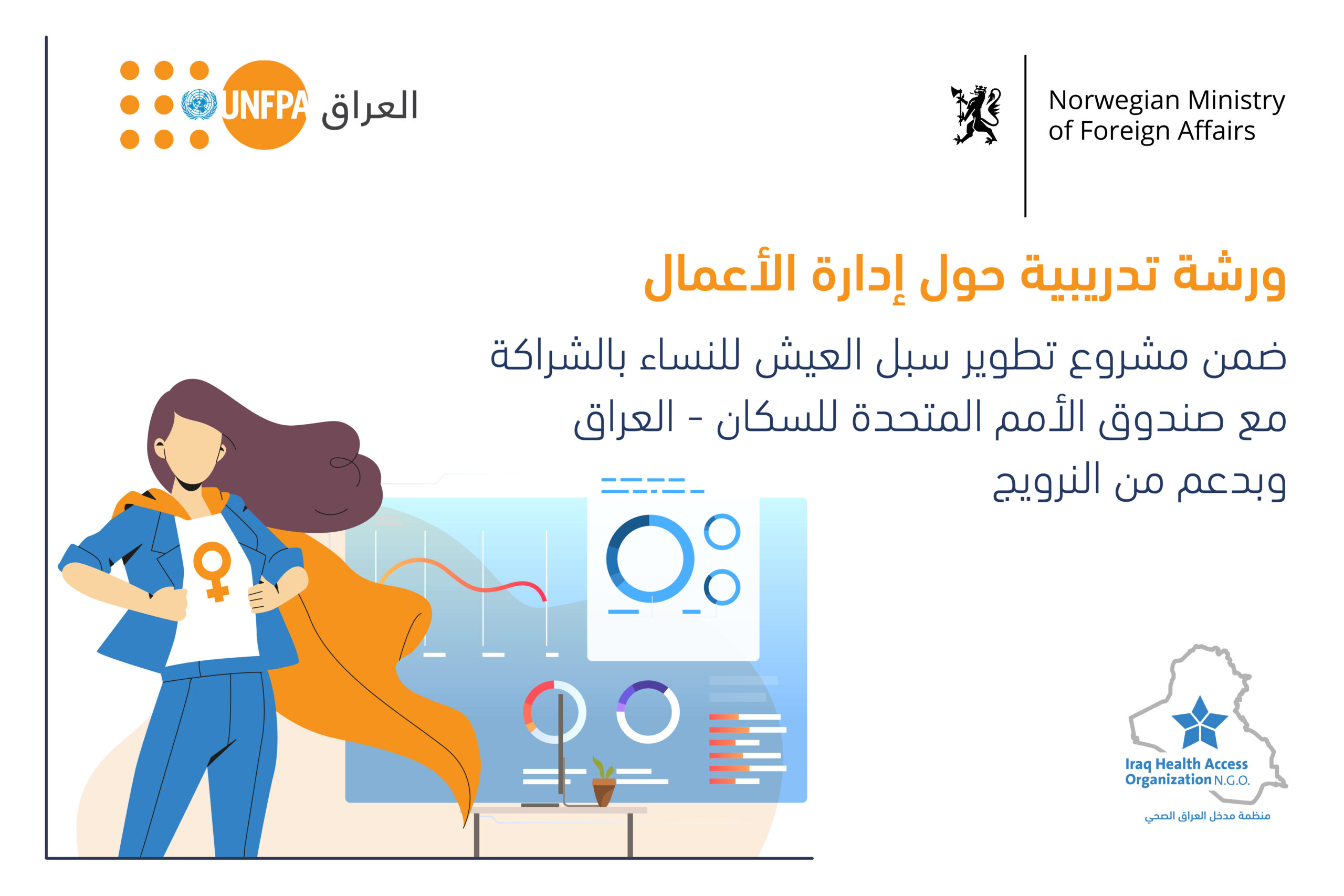 UNFPA العراق

Norwegian Ministry of Foreign Affairs

ورشة تدريبية حول إدارة الأعمال

ضمن مشروع تطوير سبل العيش للنساء بالشراكة مع صندوق الأمم المتحدة للسكان - العراق وبدعم من النرويج

Iraq Health Access Organization N.G.O.
منظمة مدخل العراق الصحي